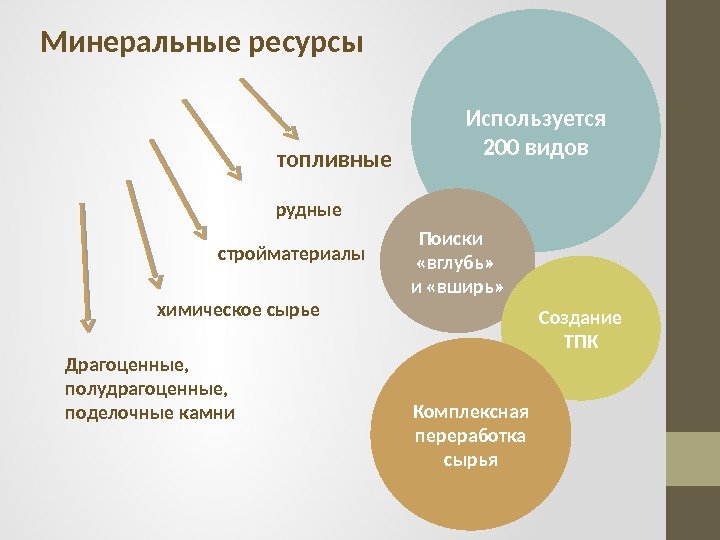 Минеральные ресурсы

топливные

рудные

стройматериалы

химическое сырье

Драгоценные, полудрагоценные, поделочные камни

Используется 200 видов

Поиски «вглубь» и «вширь»

Создание ТПК

Комплексная переработка сырья